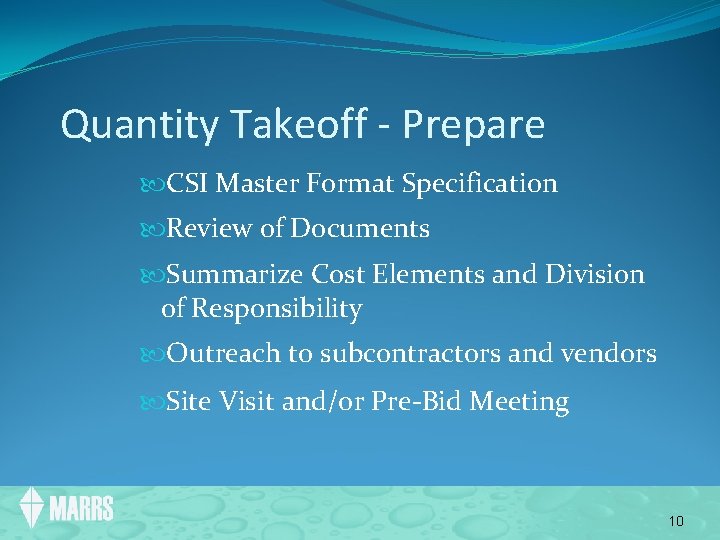 Quantity Takeoff - Prepare

CSI Master Format Specification

Review of Documents

Summarize Cost Elements and Division of Responsibility

Outreach to subcontractors and vendors

Site Visit and/or Pre-Bid Meeting

MARRS

10